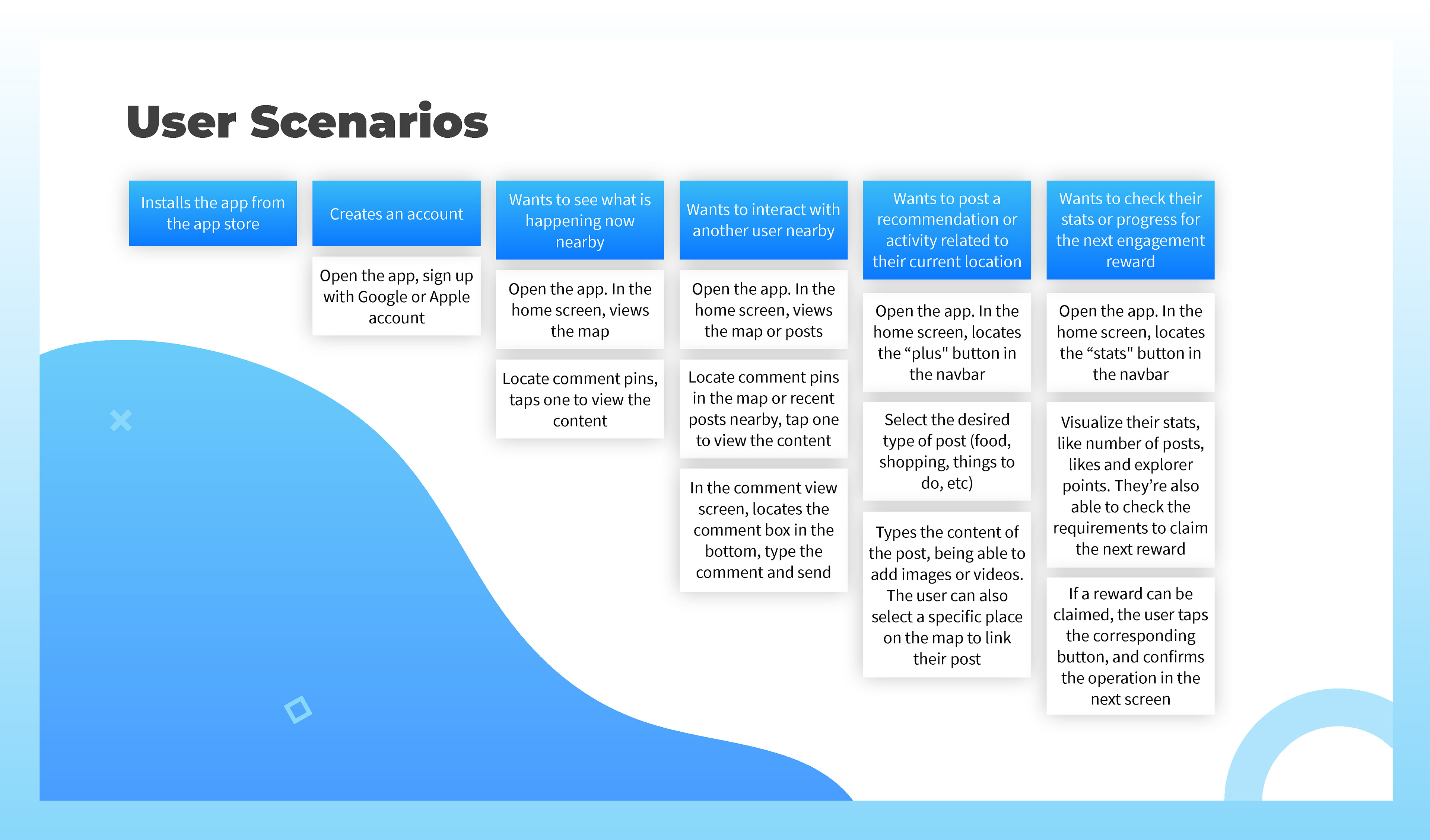 User Scenarios

Installs the app from the app store

Creates an account

Open the app, sign up with Google or Apple account

Wants to see what is happening now nearby

Open the app. In the home screen, views the map

Locate comment pins, taps one to view the content

Wants to interact with another user nearby

Open the app. In the home screen, views the map or posts

Locate comment pins in the map or recent posts nearby, tap one to view the content

In the comment view screen, locates the comment box in the bottom, type the comment and send

Wants to post a recommendation or activity related to their current location

Open the app. In the home screen, locates the “plus" button in the navbar

Select the desired type of post (food, shopping, things to do, etc)

Types the content of the post, being able to add images or videos. The user can also select a specific place on the map to link their post

Wants to check their stats or progress for the next engagement reward

Open the app. In the home screen, locates the “stats" button in the navbar

Visualize their stats, like number of posts, likes and explorer points. They’re also able to check the requirements to claim the next reward

If a reward can be claimed, the user taps the corresponding button, and confirms the operation in the next screen